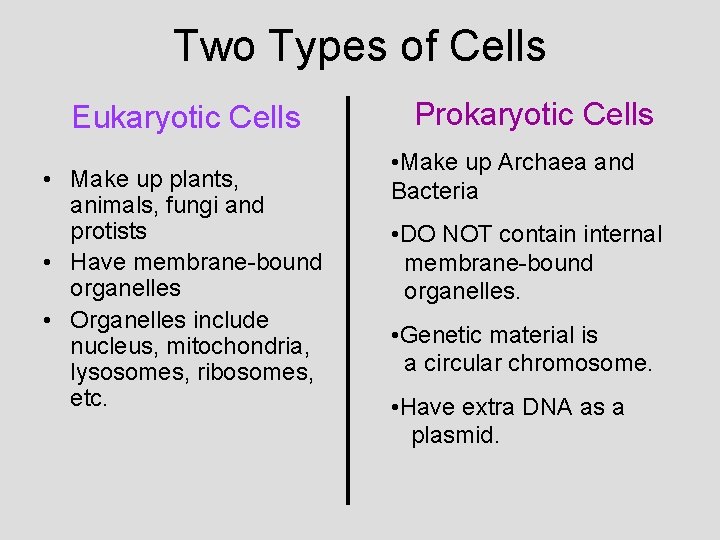 Two Types of Cells

Eukaryotic Cells

• Make up plants, animals, fungi and protists
• Have membrane-bound organelles
• Organelles include nucleus, mitochondria, lysosomes, ribosomes, etc.

Prokaryotic Cells

•Make up Archaea and Bacteria

•DO NOT contain internal membrane-bound organelles.

•Genetic material is a circular chromosome.

•Have extra DNA as a plasmid.